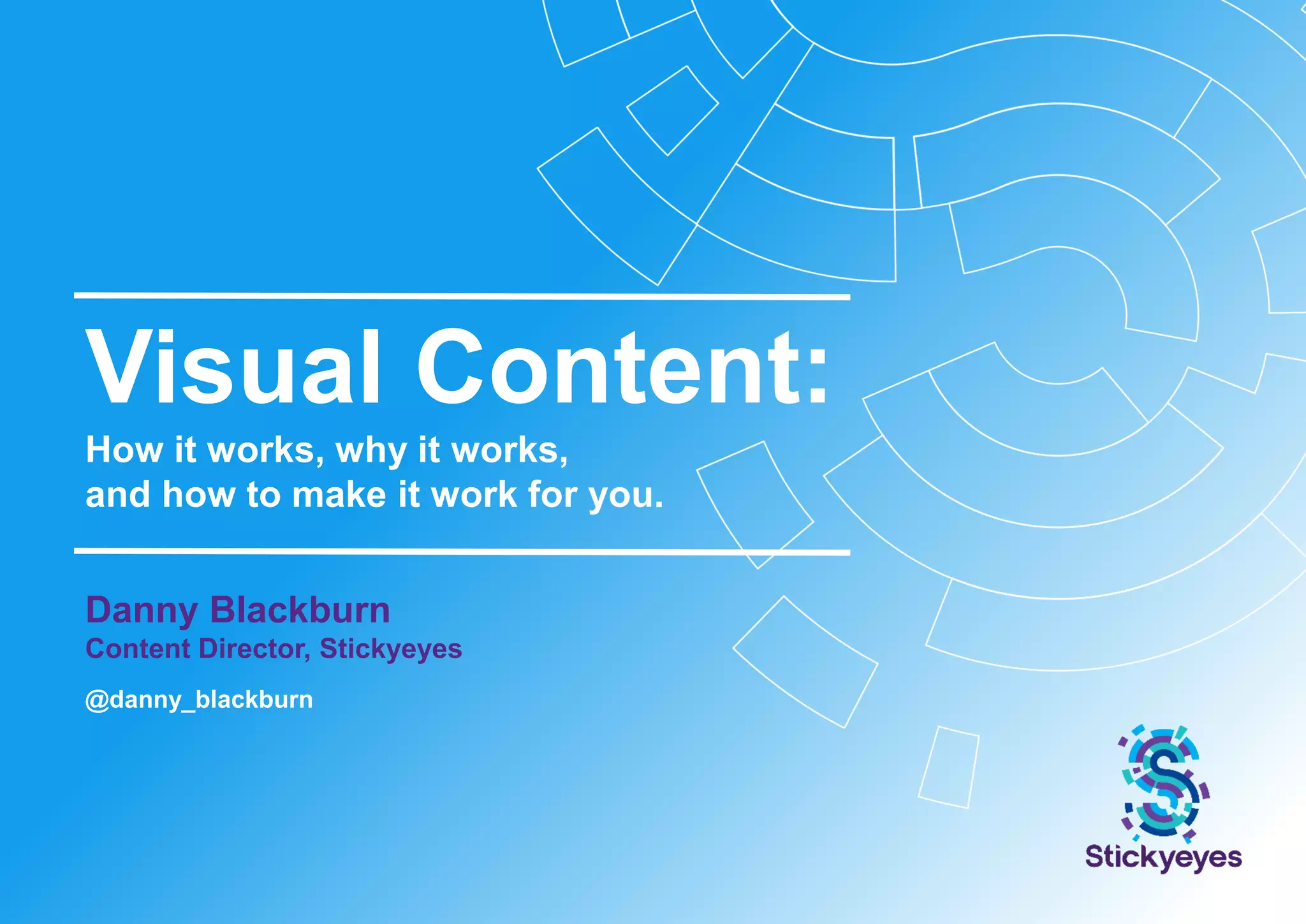 Visual Content:

How it works, why it works, and how to make it work for you.

Danny Blackburn
Content Director, Stickyeyes

@danny_blackburn

Stickyeyes